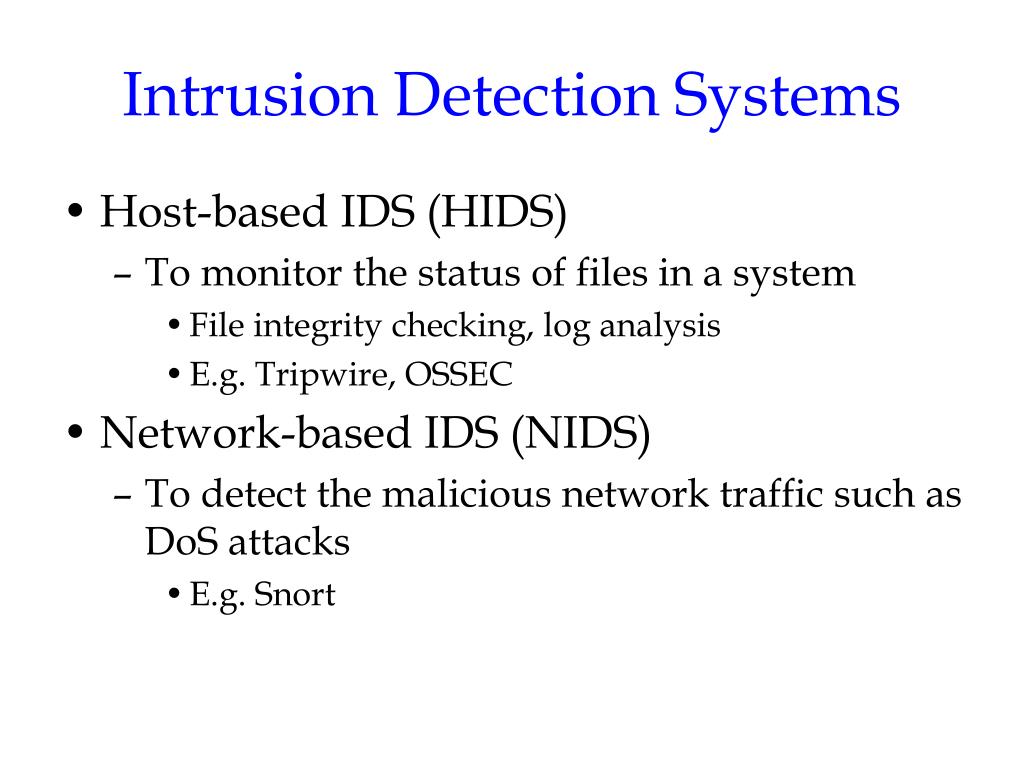 Intrusion Detection Systems

• Host-based IDS (HIDS)
– To monitor the status of files in a system
• File integrity checking, log analysis
• E.g. Tripwire, OSSEC

• Network-based IDS (NIDS)
– To detect the malicious network traffic such as DoS attacks
• E.g. Snort